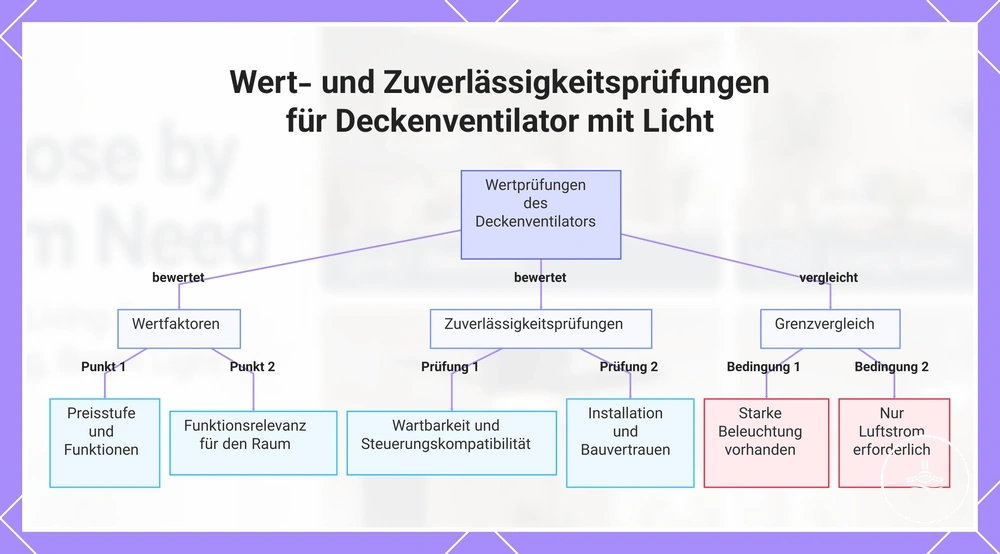 Wert- und Zuverlässigkeitsprüfungen für Deckenventilator mit Licht

Wertprüfungen des Deckenventilators

bewertet

bewertet

vergleicht

Wertfaktoren

Zuverlässigkeitsprüfungen

Grenzvergleich

Punkt 1

Punkt 2

Prüfung 1

Prüfung 2

Bedingung 1

Bedingung 2

Preisstufe und Funktionen

Funktionsrelevanz für den Raum

Wartbarkeit und Steuerungskompatibilität

Installation und Bauvertrauen

Starke Beleuchtung vorhanden

Nur Luftstrom erforderlich